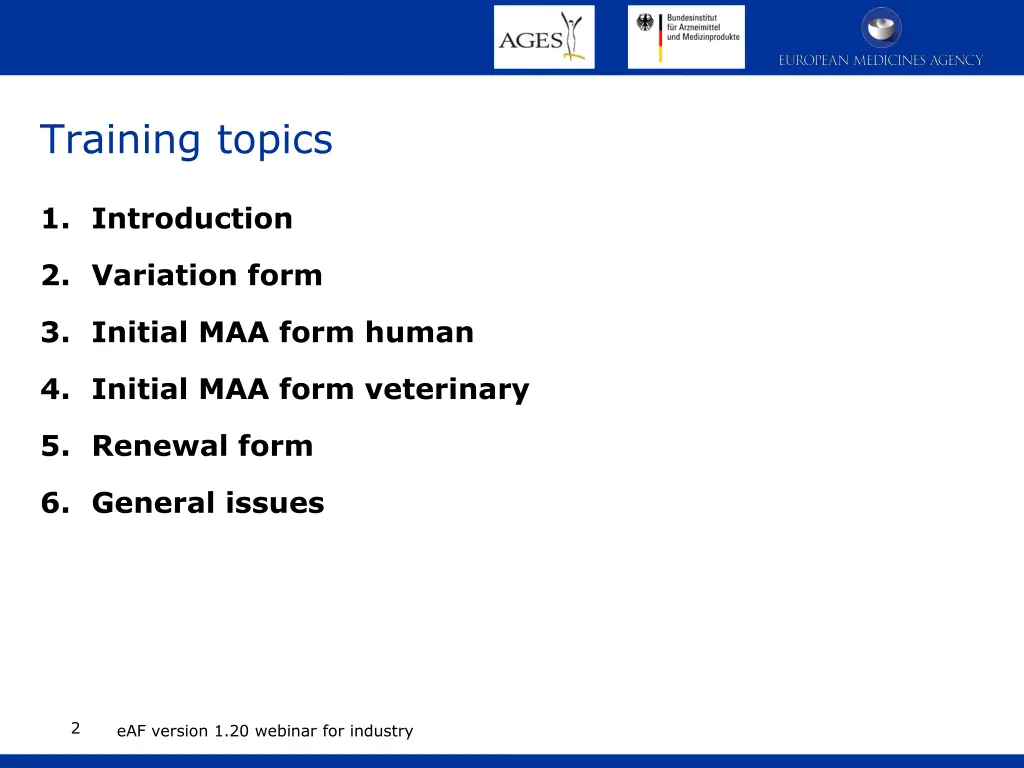 AGES

Bundesinstitut für Arzneimittel und Medizinprodukte

EUROPEAN MEDICINES AGENCY

Training topics

1. Introduction
2. Variation form
3. Initial MAA form human
4. Initial MAA form veterinary
5. Renewal form
6. General issues

2

eAF version 1.20 webinar for industry